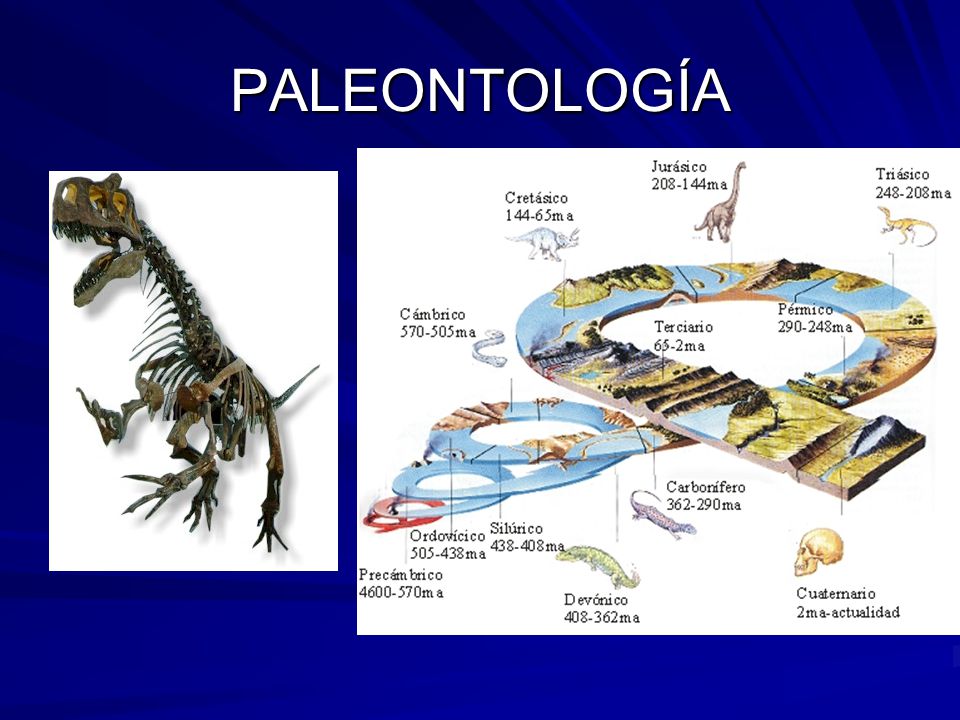 PALEONTOLOGÍA

Jurásico
208-144ma

Triásico
248-208ma

Cretásico
144-65ma

Cámbrico
570-505ma

Terciario
65-2ma

Pérmico
290-248ma

Carbonífero
362-290ma

Ordovícico
505-438ma

Silúrico
438-408ma

Precámbrico
4600-570ma

Devónico
408-362ma

Cuaternario
2ma-actualidad